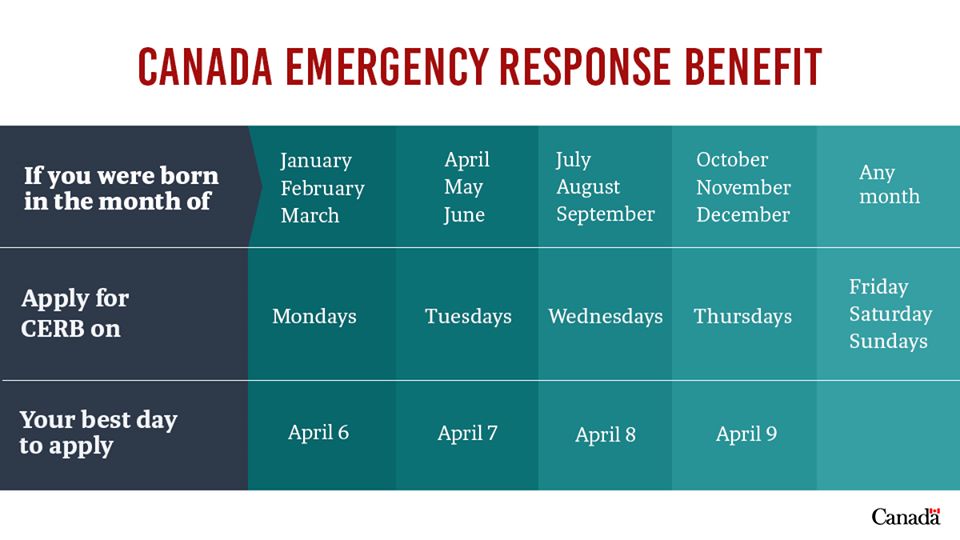 CANADA EMERGENCY RESPONSE BENEFIT

| If you were born in the month of | January February March | April May June | July August September | October November December | Any month |
|---|---|---|---|---|---|
| Apply for CERB on | Mondays | Tuesdays | Wednesdays | Thursdays | Friday Saturday Sundays |
| Your best day to apply | April 6 | April 7 | April 8 | April 9 | |

Canada